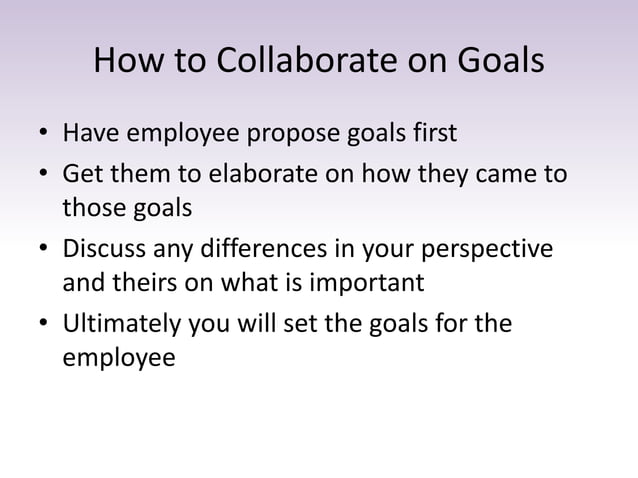 How to Collaborate on Goals

• Have employee propose goals first
• Get them to elaborate on how they came to those goals
• Discuss any differences in your perspective and theirs on what is important
• Ultimately you will set the goals for the employee